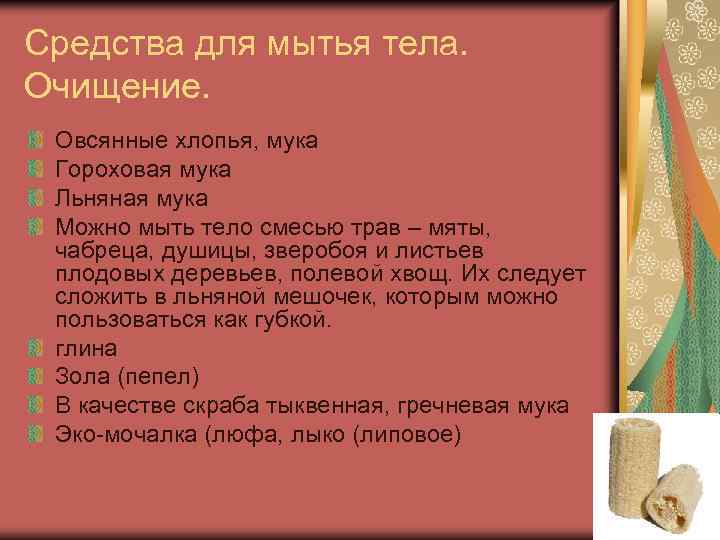 Средства для мытья тела. Очищение.

Овсянные хлопья, мука

Гороховая мука

Льняная мука

Можно мыть тело смесью трав – мяты, чабреца, душицы, зверобоя и листьев плодовых деревьев, полевой хвощ. Их следует сложить в льняной мешочек, которым можно пользоваться как губкой.

глина

Зола (пепел)

В качестве скраба тыквенная, гречневая мука

Эко-мочалка (люфа, лыко (липовое)